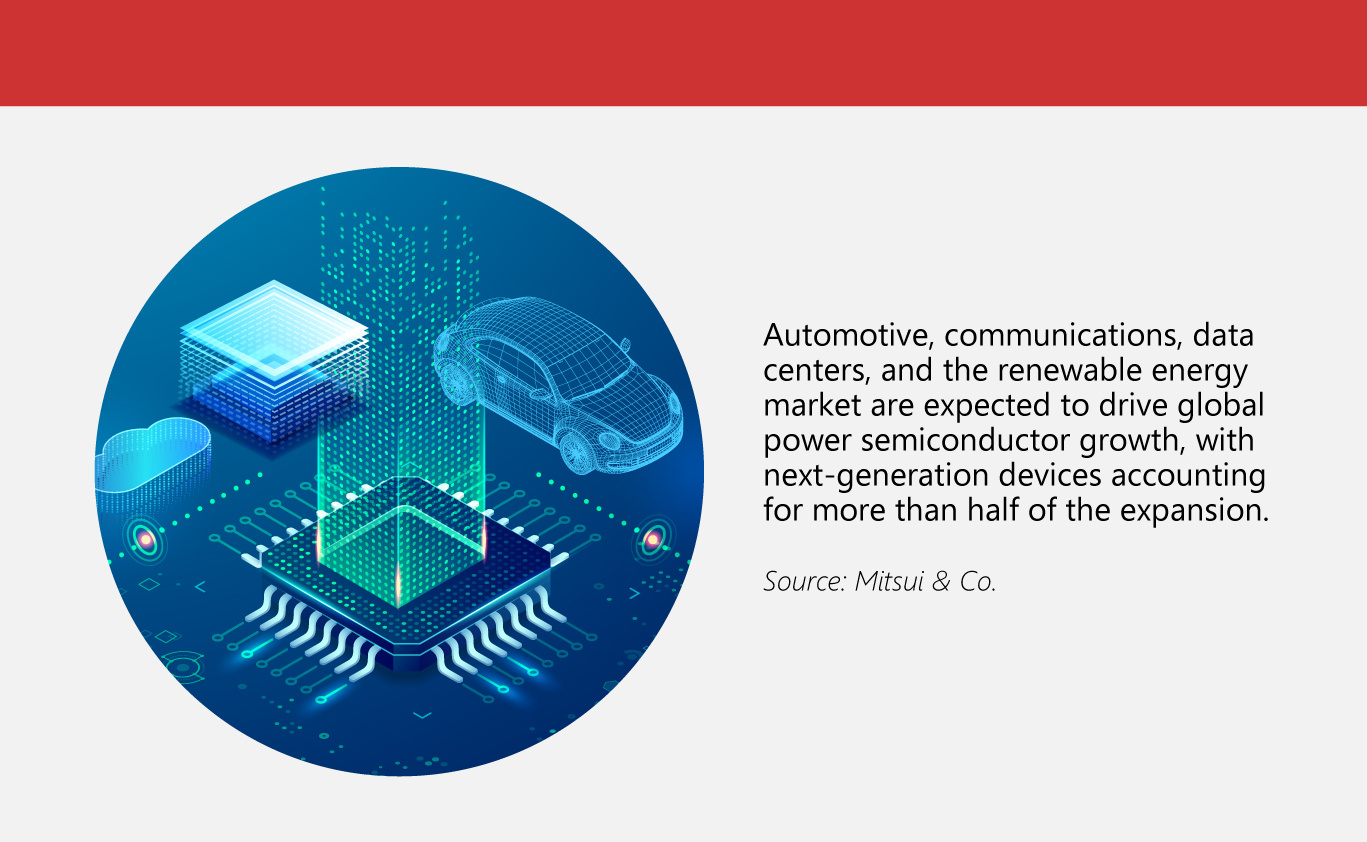 Automotive, communications, data centers, and the renewable energy market are expected to drive global power semiconductor growth, with next-generation devices accounting for more than half of the expansion.

Source: Mitsui & Co.